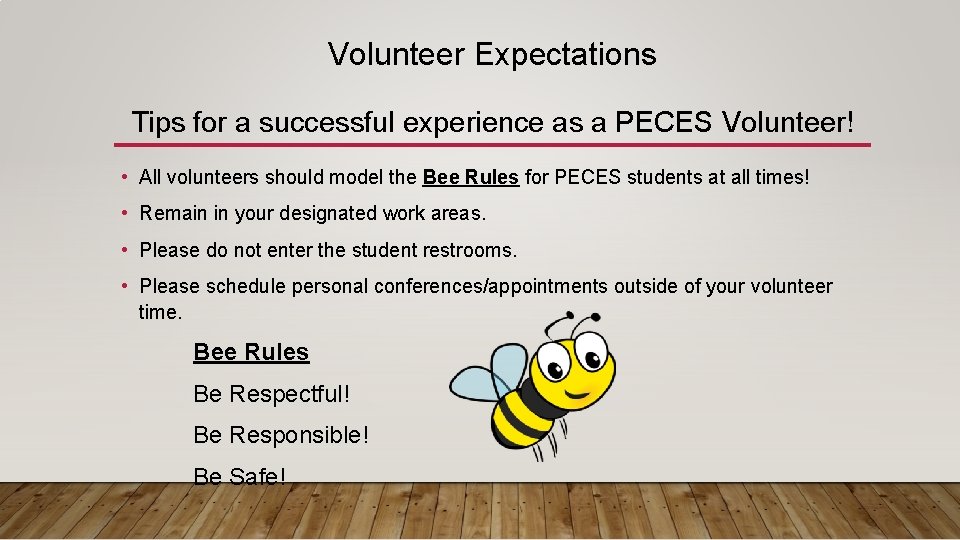 Volunteer Expectations

Tips for a successful experience as a PECES Volunteer!

• All volunteers should model the Bee Rules for PECES students at all times!

• Remain in your designated work areas.

• Please do not enter the student restrooms.

• Please schedule personal conferences/appointments outside of your volunteer time.

Bee Rules

Be Respectful!

Be Responsible!

Be Safe!